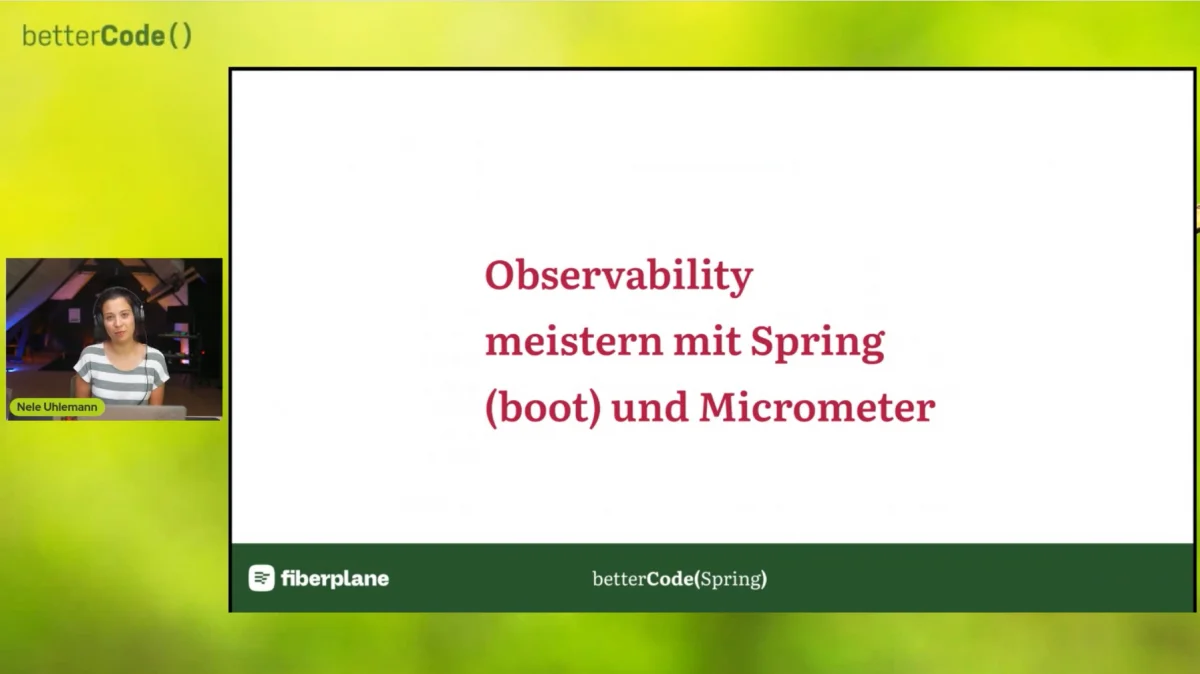 betterCode()

Nele Uhlemann

Observability
meistern mit Spring
(boot) und Micrometer

fiberplane

betterCode(Spring)